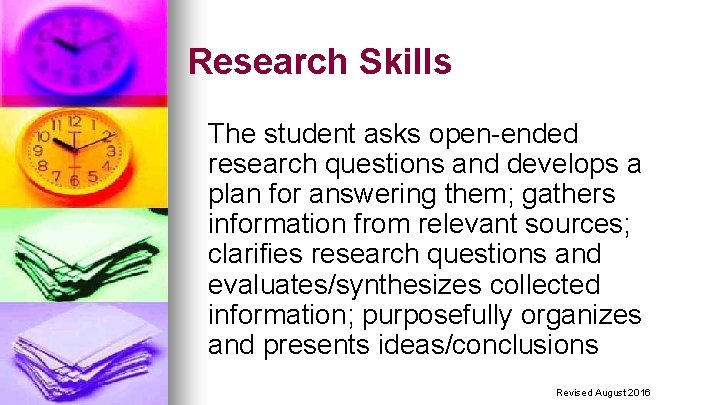 Research Skills

The student asks open-ended research questions and develops a plan for answering them; gathers information from relevant sources; clarifies research questions and evaluates/synthesizes collected information; purposefully organizes and presents ideas/conclusions

Revised August 2016